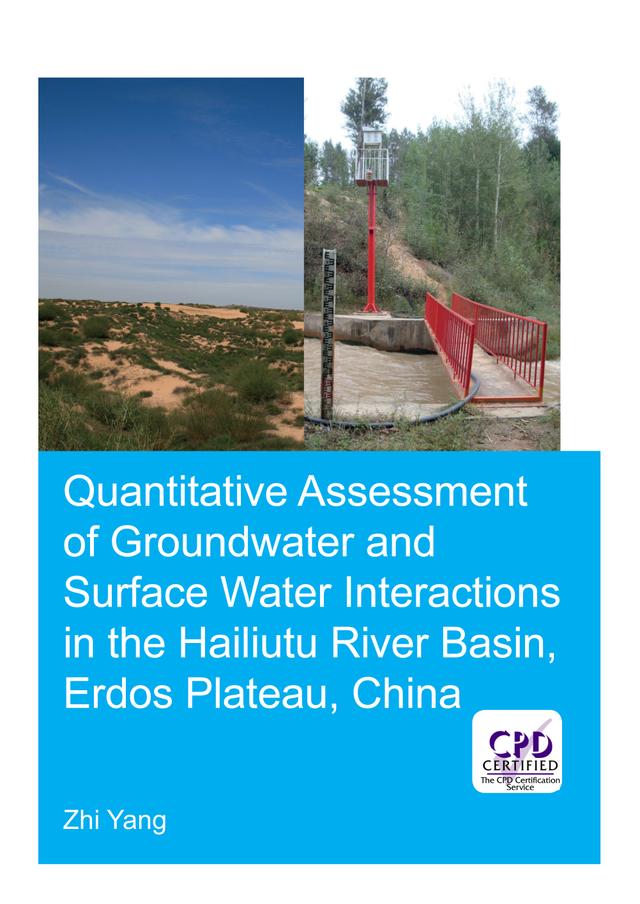 Quantitative Assessment of Groundwater and Surface Water Interactions in the Hailiutu River Basin, Erdos Plateau, China

CPD
CERTIFIED
The CPD Certification Service

Zhi Yang